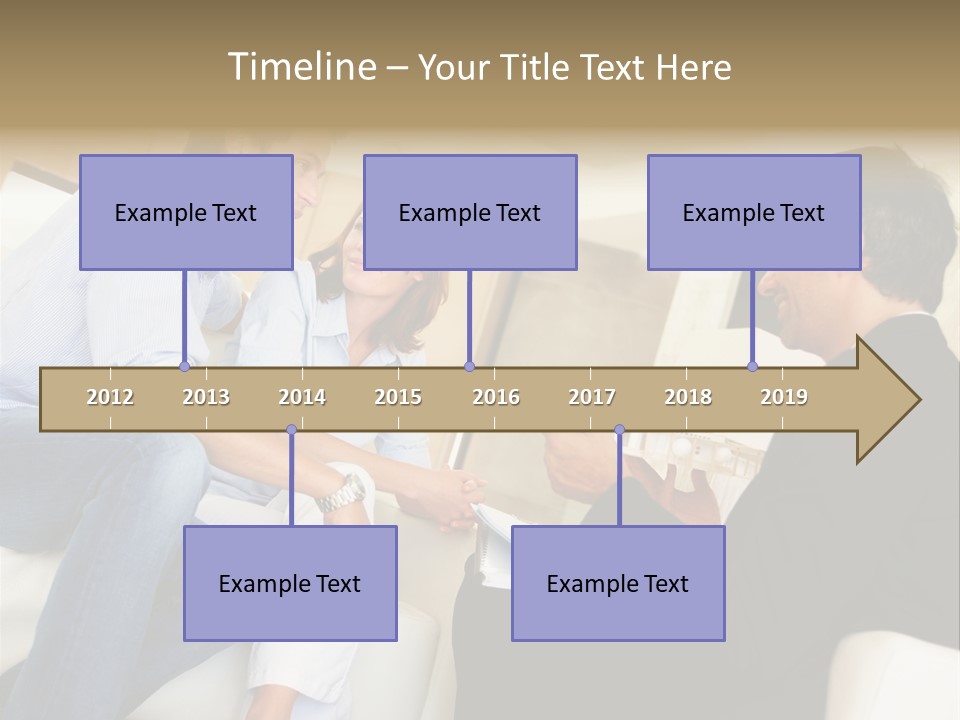 Timeline – Your Title Text Here

Example Text

Example Text

Example Text

2012 2013 2014 2015 2016 2017 2018 2019

Example Text

Example Text